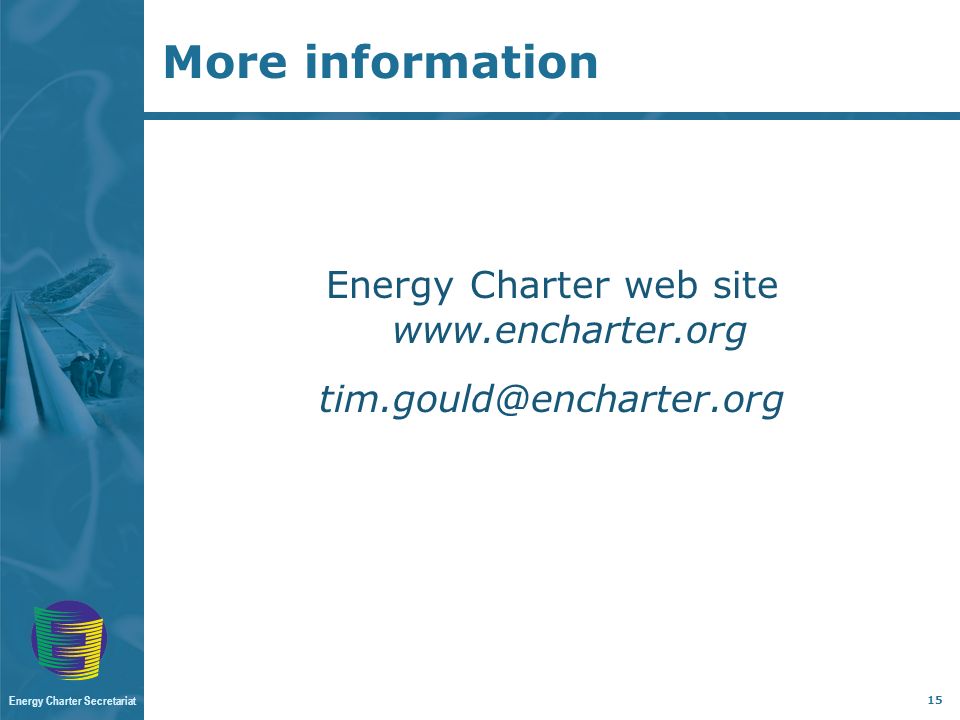 More information

Energy Charter web site
www.encharter.org

tim.gould@encharter.org

Energy Charter Secretariat

15